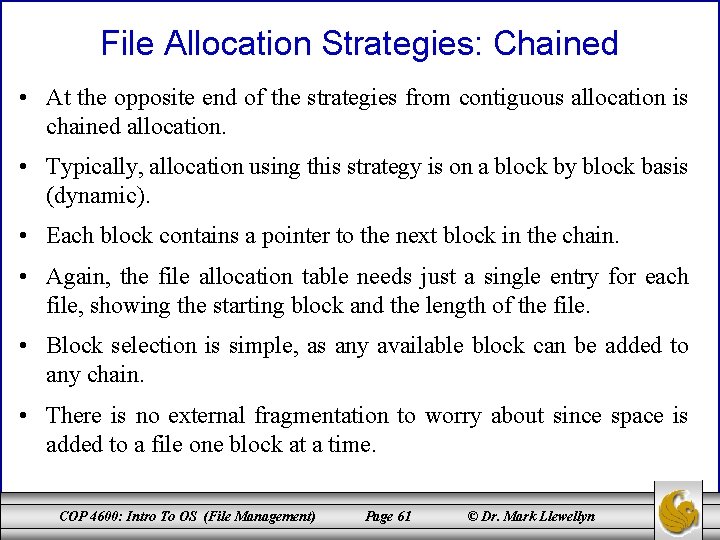 File Allocation Strategies: Chained

• At the opposite end of the strategies from contiguous allocation is chained allocation.

• Typically, allocation using this strategy is on a block by block basis (dynamic).

• Each block contains a pointer to the next block in the chain.

• Again, the file allocation table needs just a single entry for each file, showing the starting block and the length of the file.

• Block selection is simple, as any available block can be added to any chain.

• There is no external fragmentation to worry about since space is added to a file one block at a time.

COP 4600: Intro To OS (File Management) Page 61 © Dr. Mark Llewellyn